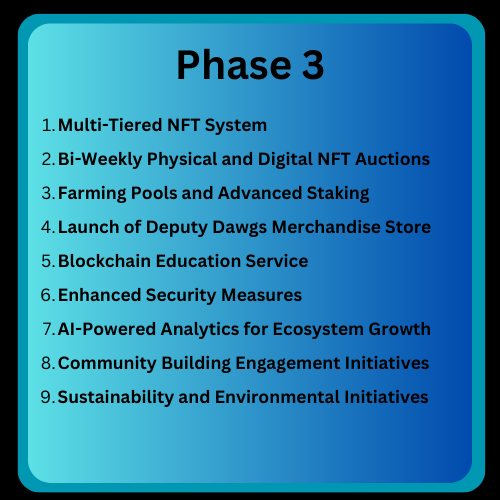 Phase 3

1. Multi-Tiered NFT System
2. Bi-Weekly Physical and Digital NFT Auctions
3. Farming Pools and Advanced Staking
4. Launch of Deputy Dawgs Merchandise Store
5. Blockchain Education Service
6. Enhanced Security Measures
7. AI-Powered Analytics for Ecosystem Growth
8. Community Building Engagement Initiatives
9. Sustainability and Environmental Initiatives